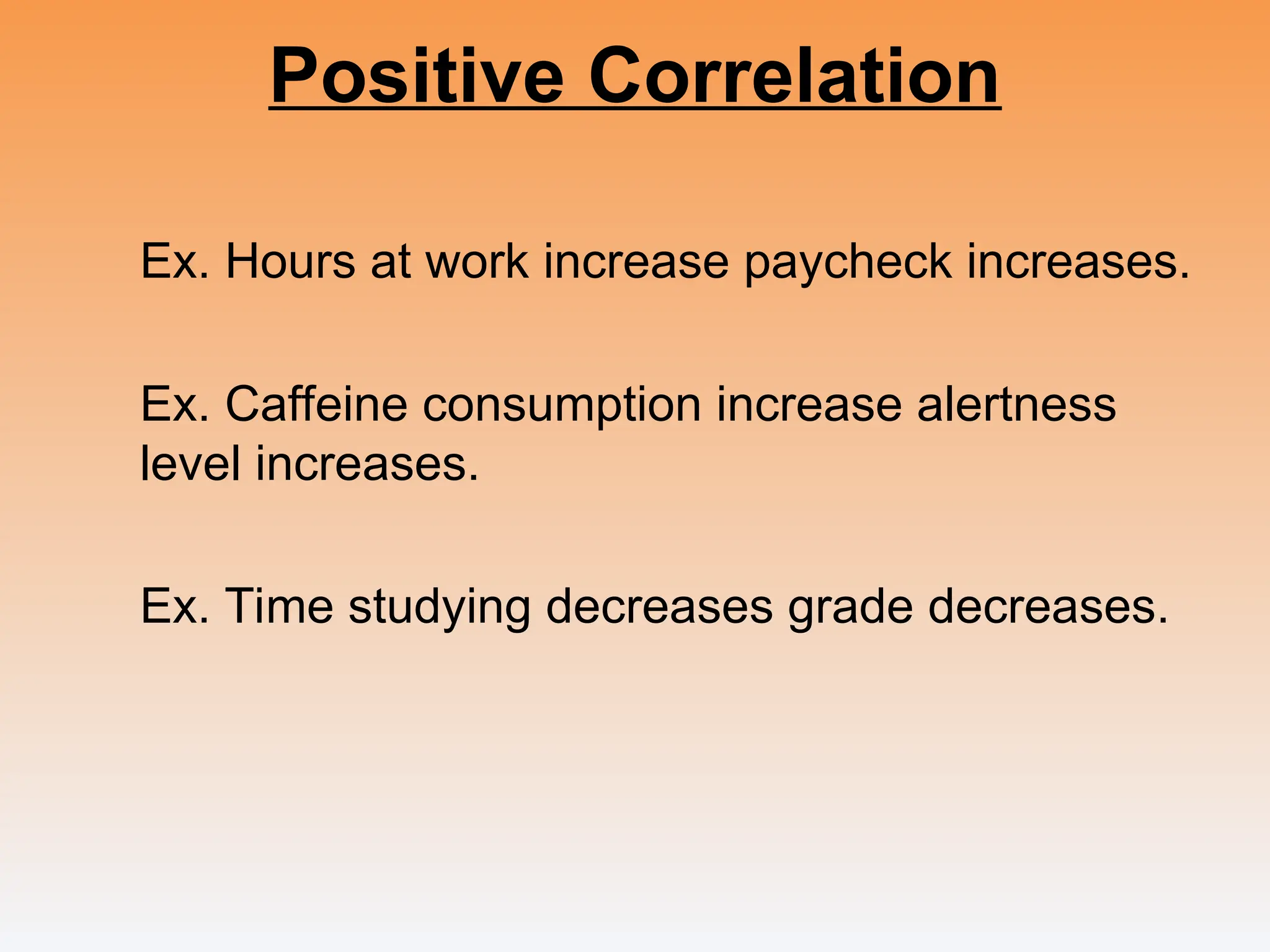 Positive Correlation

Ex. Hours at work increase paycheck increases.

Ex. Caffeine consumption increase alertness level increases.

Ex. Time studying decreases grade decreases.